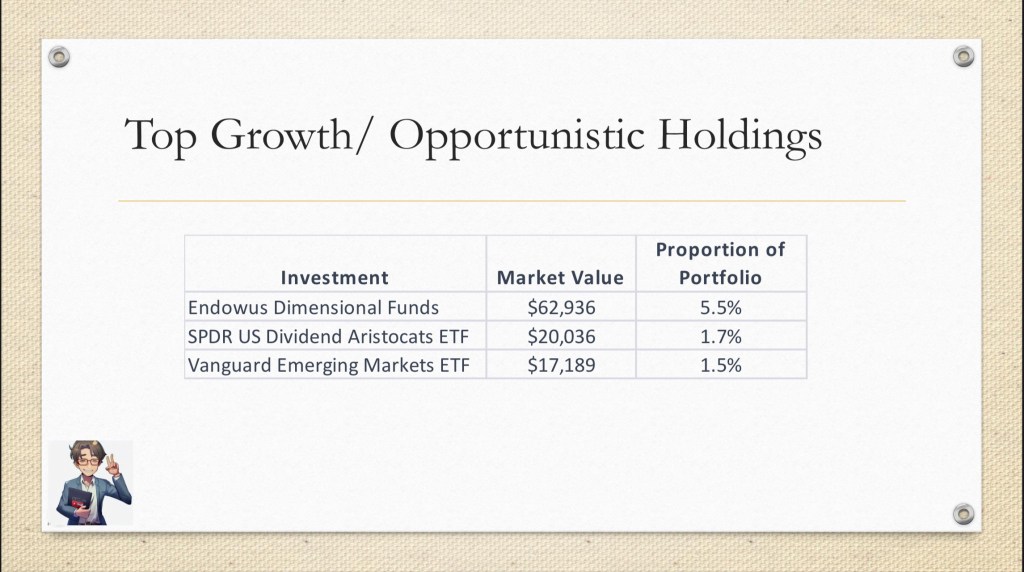 Top Growth/ Opportunistic Holdings

| Investment | Market Value | Proportion of Portfolio |
|---|---|---|
| Endowus Dimensional Funds | \$62,936 | 5.5% |
| SPDR US Dividend Aristocats ETF | \$20,036 | 1.7% |
| Vanguard Emerging Markets ETF | \$17,189 | 1.5% |